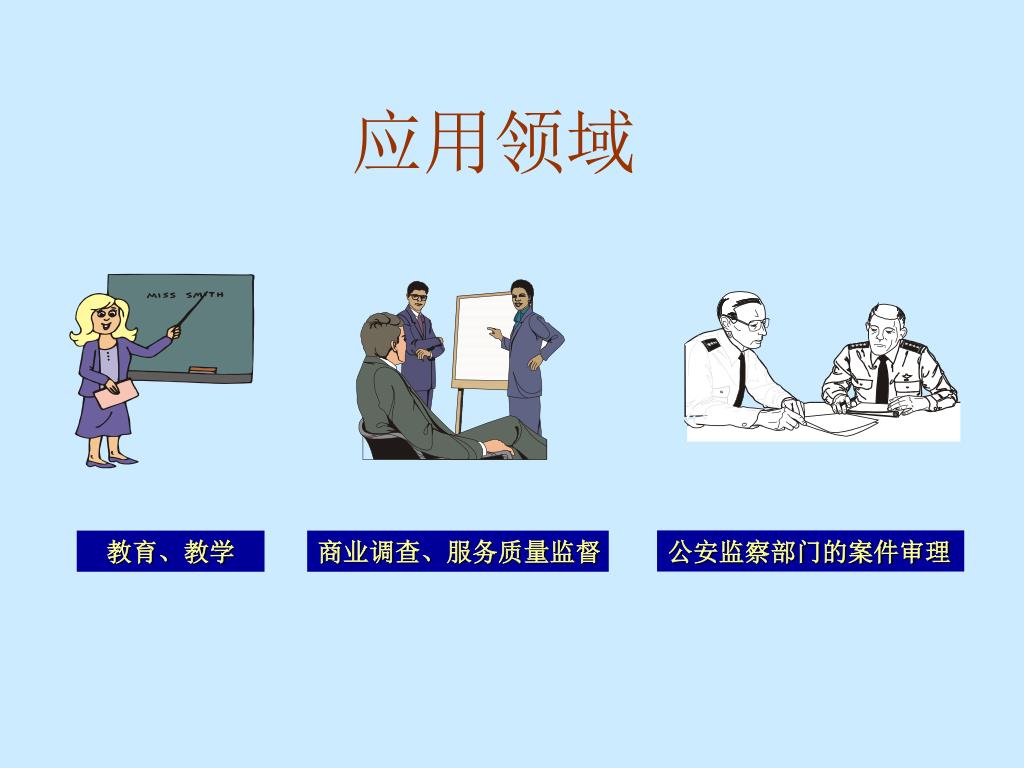 应用领域

MISS SMITH

教育、教学

商业调查、服务质量监督

公安监察部门的案件审理